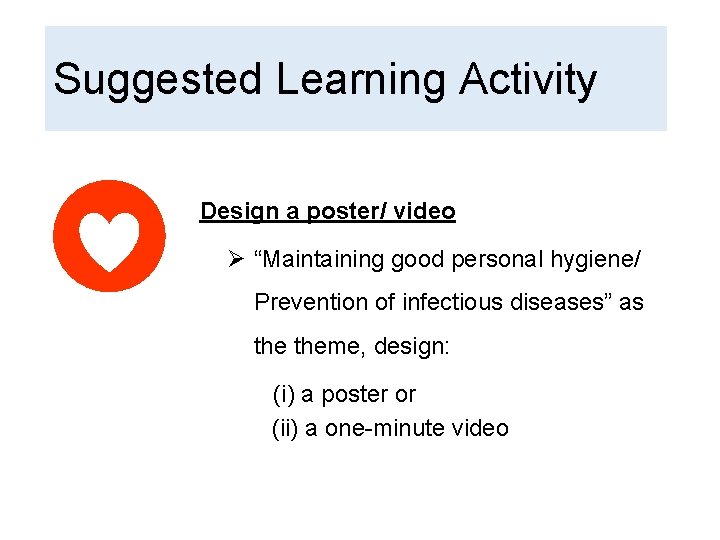 Suggested Learning Activity

Design a poster/ video

➢ “Maintaining good personal hygiene/ Prevention of infectious diseases” as the theme, design:

(i) a poster or
(ii) a one-minute video